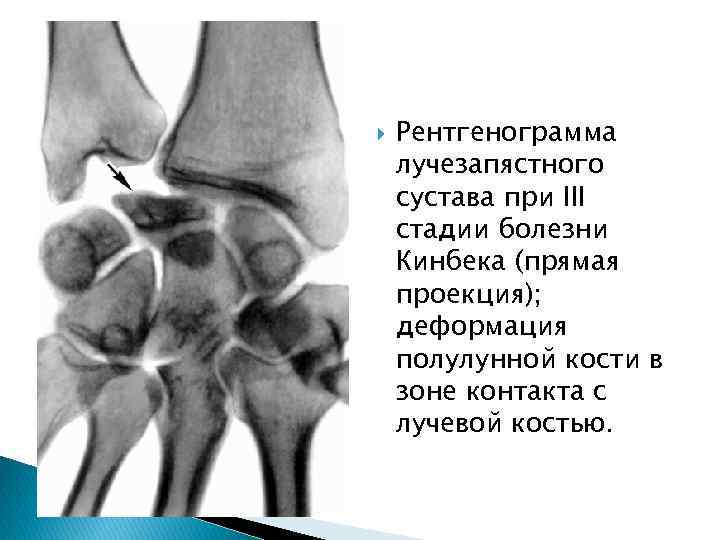 Рентгенограмма лучезапястного сустава при III стадии болезни Кинбека (прямая проекция); деформация полулунной кости в зоне контакта с лучевой костью.